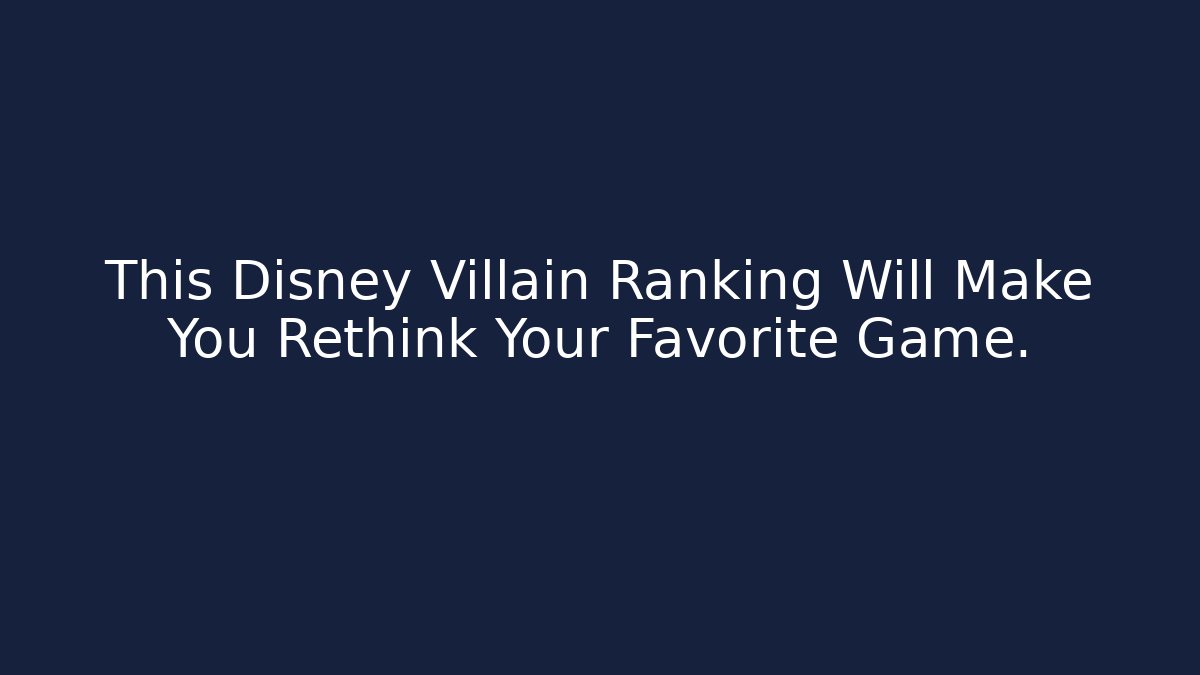 This Disney Villain Ranking Will Make You Rethink Your Favorite Game.